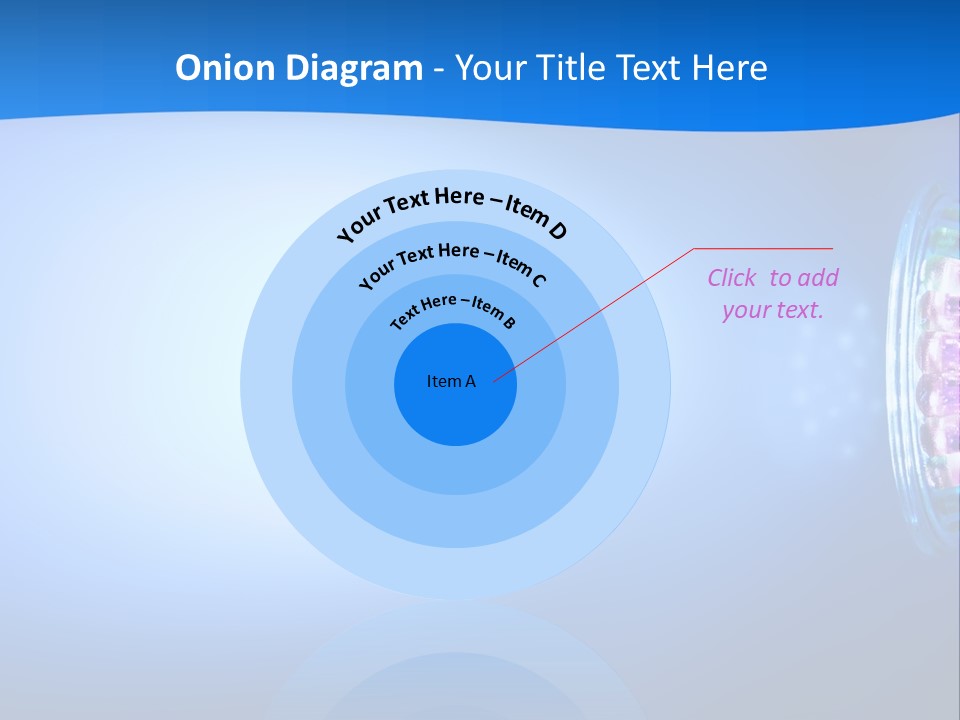 Onion Diagram - Your Title Text Here

Your Text Here – Item D

Your Text Here – Item C

Text Here – Item B

Item A

Click to add your text.